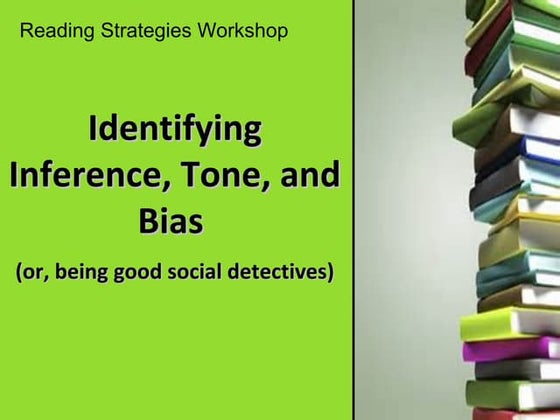 Reading Strategies Workshop

Identifying Inference, Tone, and Bias

(or, being good social detectives)